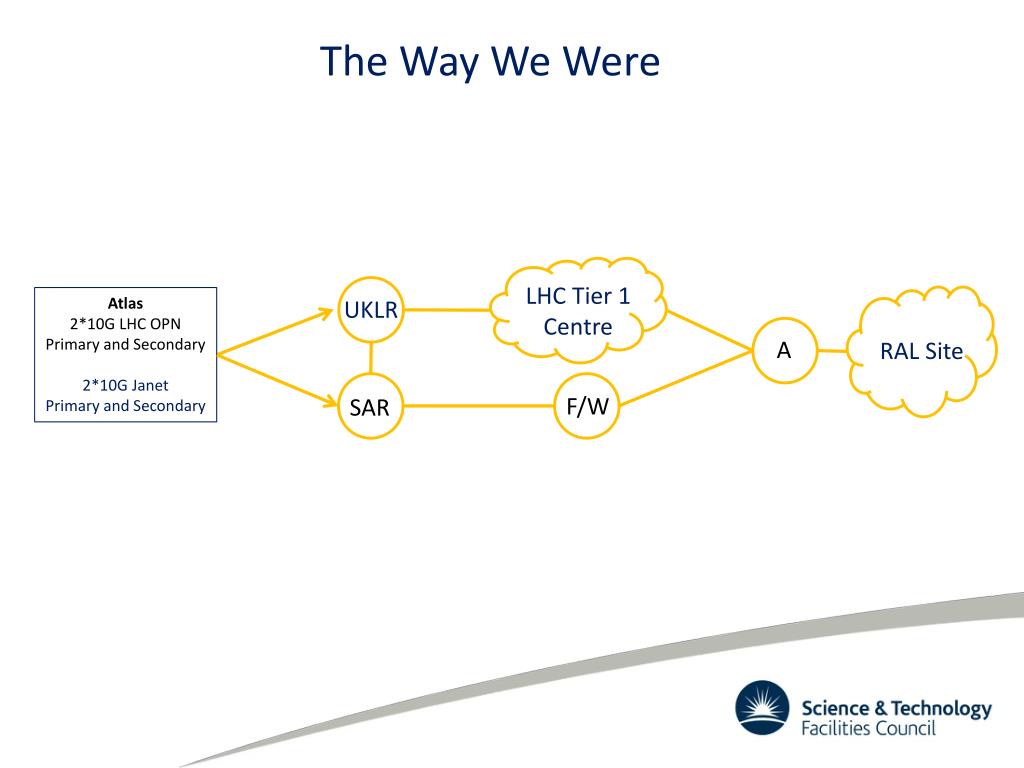 The Way We Were

Atlas
2*10G LHC OPN
Primary and Secondary

2*10G Janet
Primary and Secondary

UKLR

SAR

LHC Tier 1 Centre

F/W

A

RAL Site

Science & Technology Facilities Council